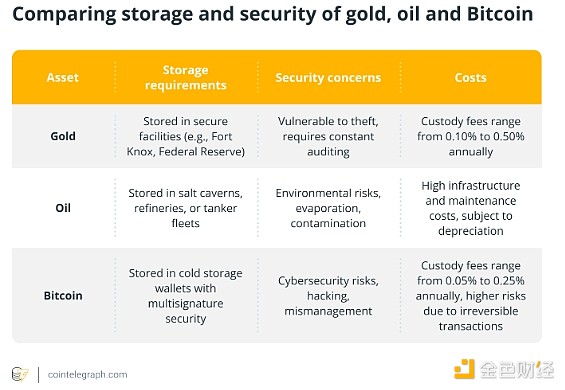 Comparing storage and security of gold, oil and Bitcoin

| Asset | Storage requirements | Security concerns | Costs |
|---|---|---|---|
| Gold | Stored in secure facilities (e.g., Fort Knox, Federal Reserve) | Vulnerable to theft, requires constant auditing | Custody fees range from 0.10% to 0.50% annually |
| Oil | Stored in salt caverns, refineries, or tanker fleets | Environmental risks, evaporation, contamination | High infrastructure and maintenance costs, subject to depreciation |
| Bitcoin | Stored in cold storage wallets with multisignature security | Cybersecurity risks, hacking, mismanagement | Custody fees range from 0.05% to 0.25% annually, higher risks due to irreversible transactions |

cointelegraph.com

金色财经